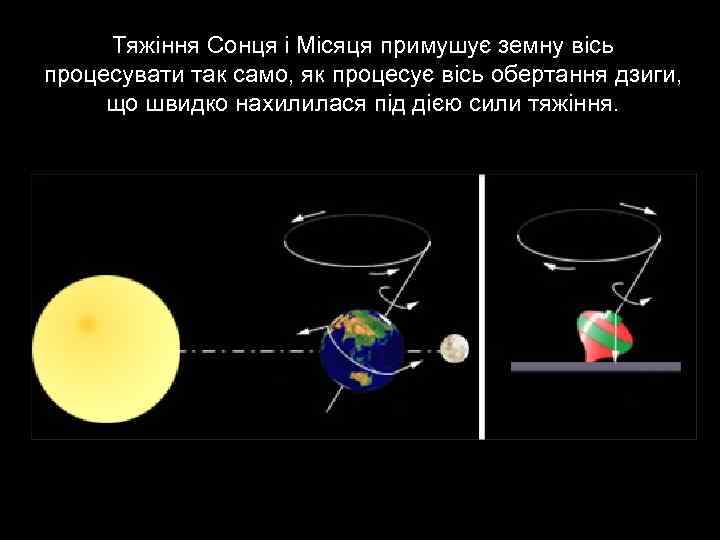 Тяжіння Сонця і Місяця примушує земну вісь процесувати так само, як процесує вісь обертання дзиги, що швидко нахилилася під дією сили тяжіння.